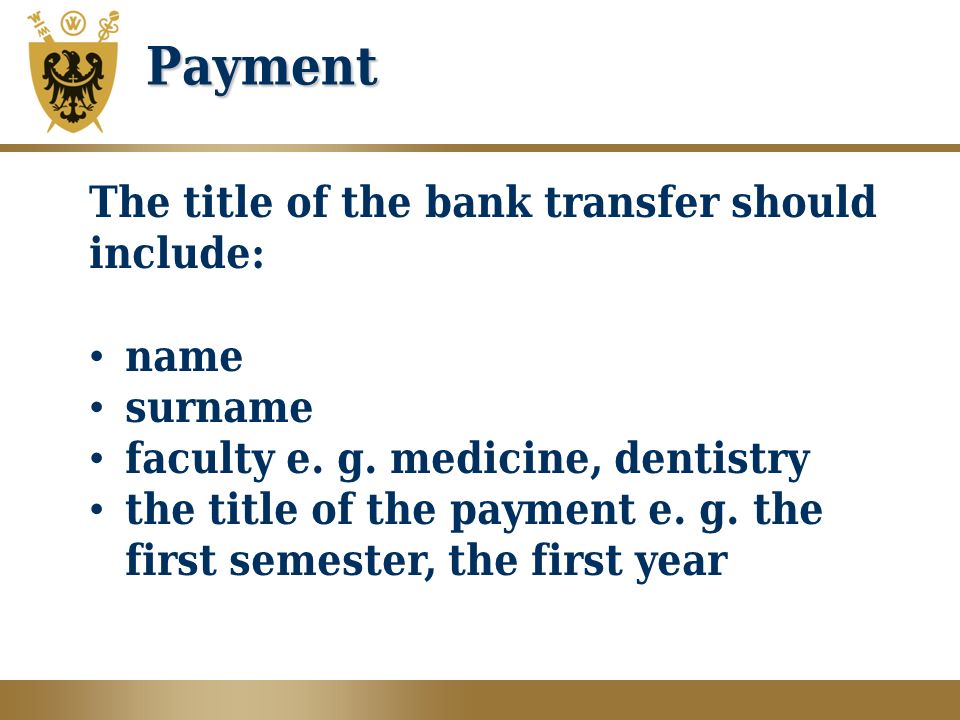 Payment

The title of the bank transfer should include:

• name
• surname
• faculty e. g. medicine, dentistry
• the title of the payment e. g. the first semester, the first year